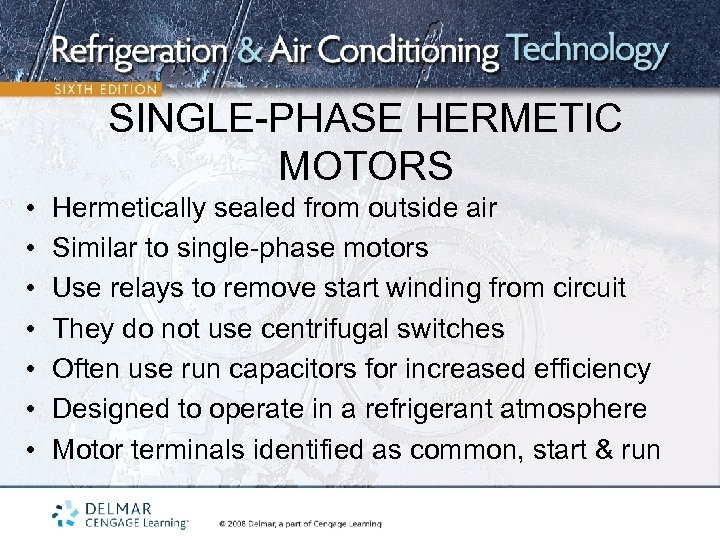 Refrigeration & Air Conditioning Technology
SIXTH EDITION

SINGLE-PHASE HERMETIC MOTORS

• Hermetically sealed from outside air
• Similar to single-phase motors
• Use relays to remove start winding from circuit
• They do not use centrifugal switches
• Often use run capacitors for increased efficiency
• Designed to operate in a refrigerant atmosphere
• Motor terminals identified as common, start & run

DELMAR CENGAGE Learning™

© 2008 Delmar, a part of Cengage Learning